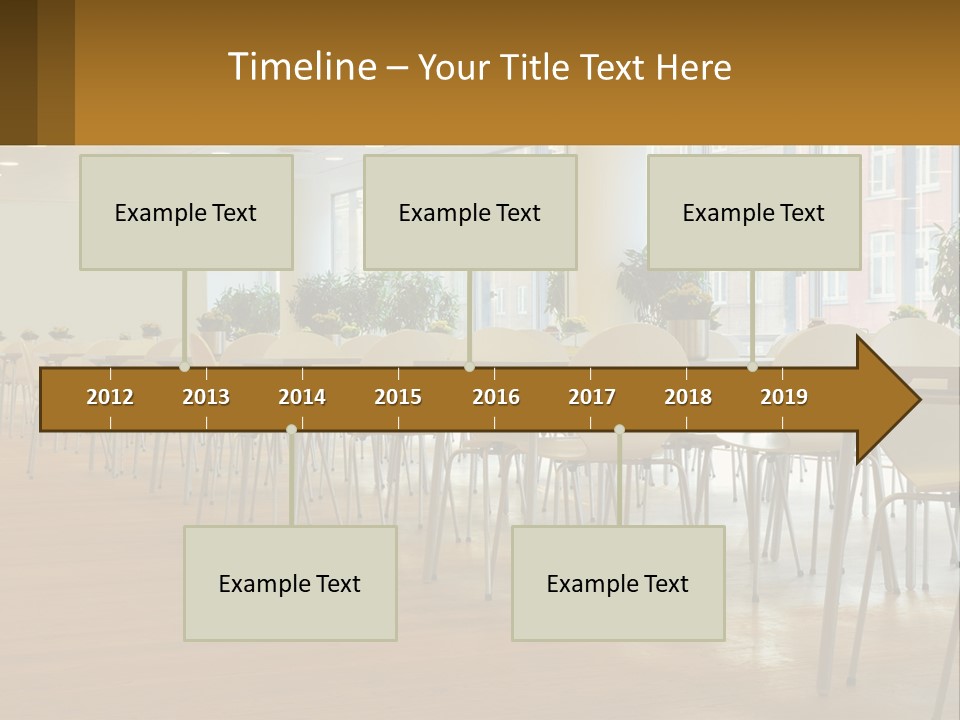 Timeline – Your Title Text Here

Example Text

Example Text

Example Text

2012 2013 2014 2015 2016 2017 2018 2019

Example Text

Example Text